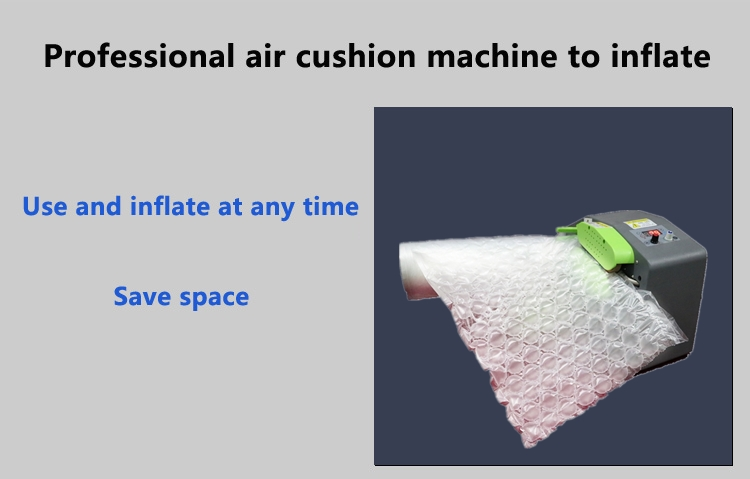 Professional air cushion machine to inflate

Use and inflate at any time

Save space